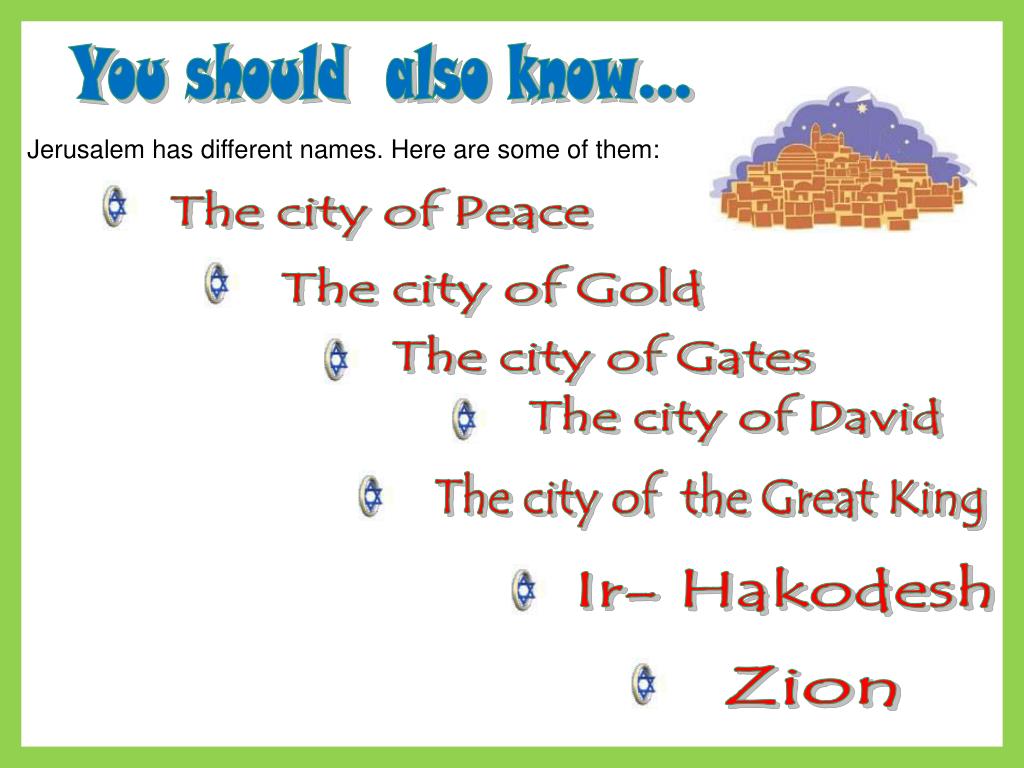 You should also know...

Jerusalem has different names. Here are some of them:

The city of Peace

The city of Gold

The city of Gates

The city of David

The city of the Great King

Ir- Hakodesh

Zion